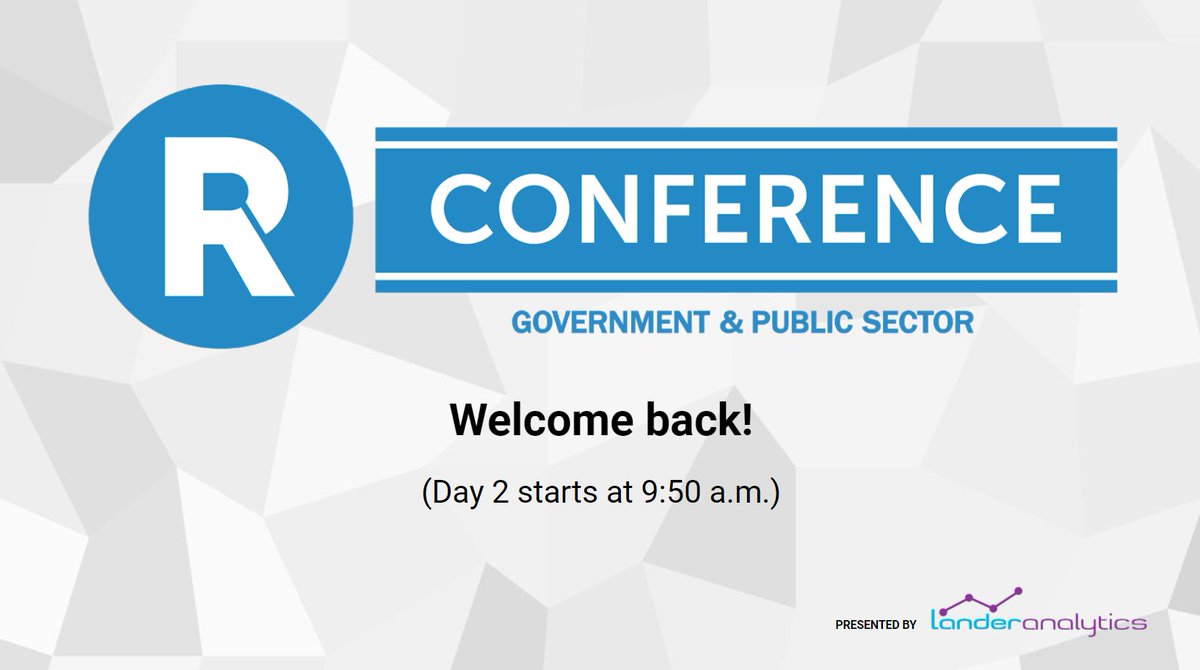 R CONFERENCE

GOVERNMENT & PUBLIC SECTOR

Welcome back!

(Day 2 starts at 9:50 a.m.)

PRESENTED BY landeranalytics